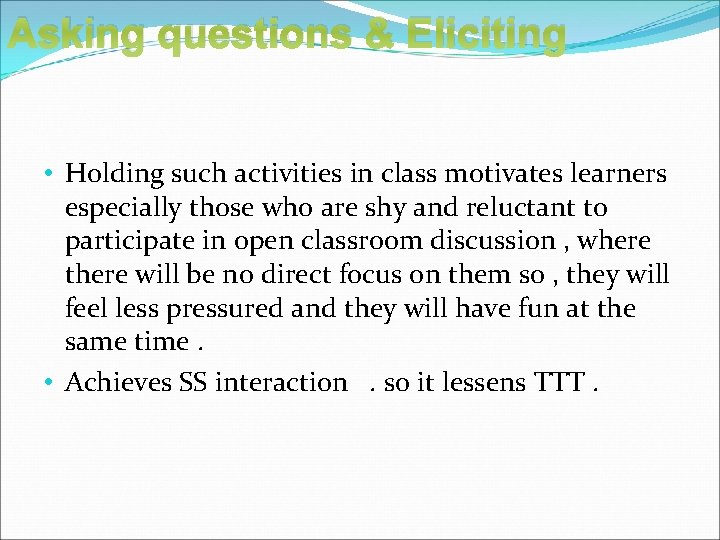 Asking questions & Eliciting

• Holding such activities in class motivates learners especially those who are shy and reluctant to participate in open classroom discussion , where there will be no direct focus on them so , they will feel less pressured and they will have fun at the same time .
• Achieves SS interaction . so it lessens TTT .